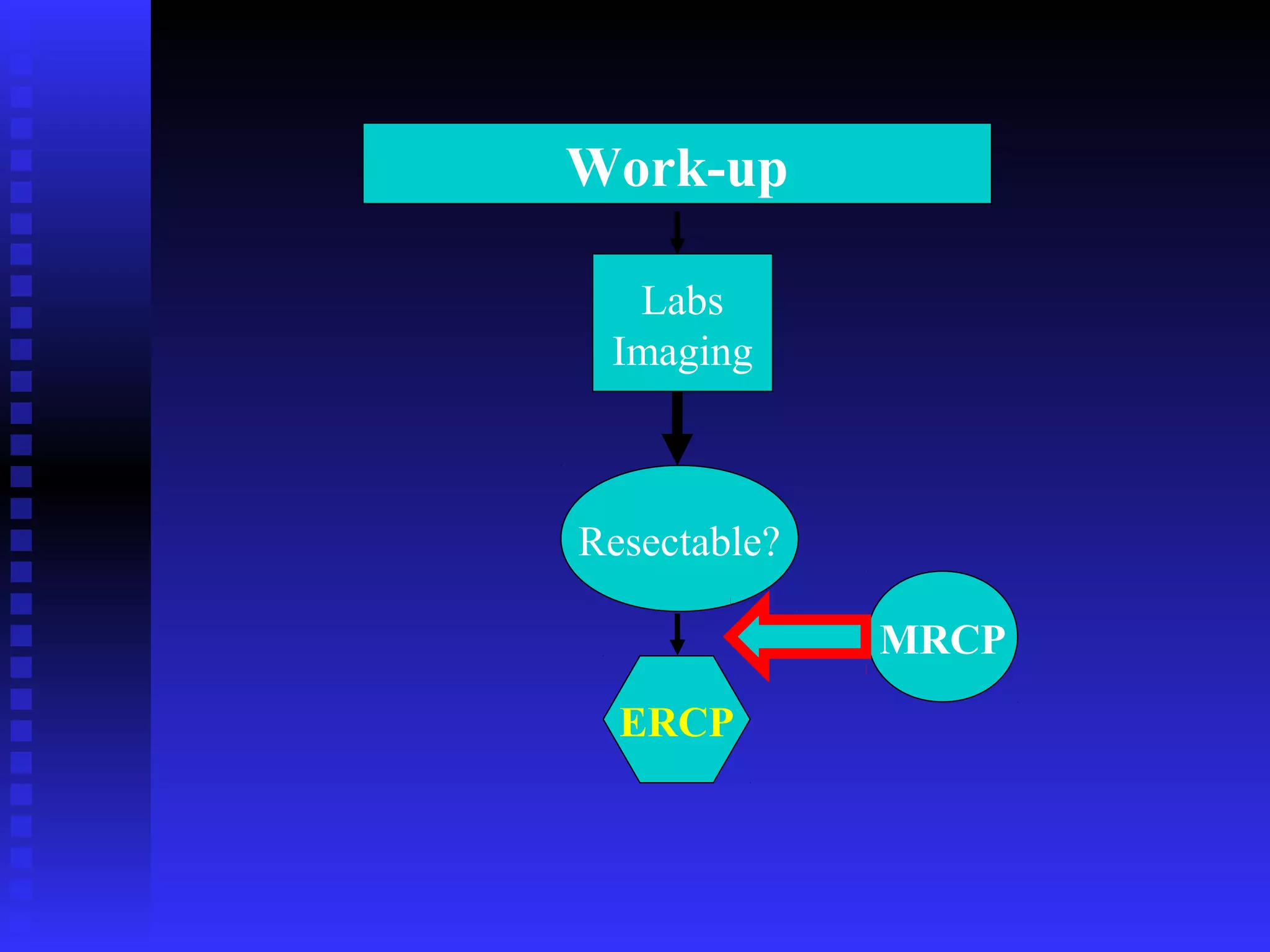 Work-up

Labs
Imaging

Resectable?

MRCP

ERCP